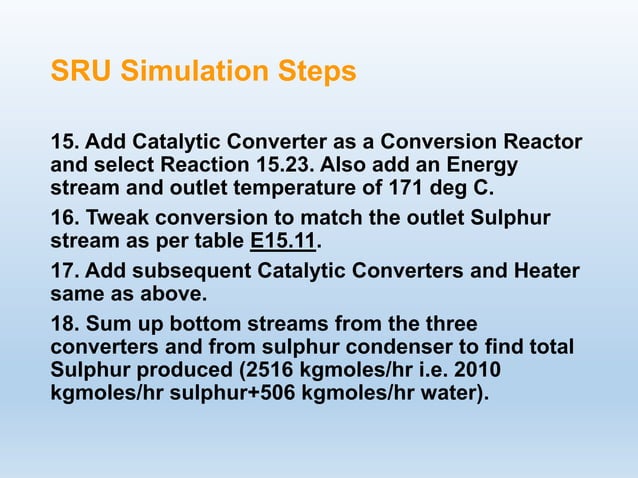 SRU Simulation Steps

15. Add Catalytic Converter as a Conversion Reactor and select Reaction 15.23. Also add an Energy stream and outlet temperature of 171 deg C.

16. Tweak conversion to match the outlet Sulphur stream as per table E15.11.

17. Add subsequent Catalytic Converters and Heater same as above.

18. Sum up bottom streams from the three converters and from sulphur condenser to find total Sulphur produced (2516 kgmoles/hr i.e. 2010 kgmoles/hr sulphur+506 kgmoles/hr water).